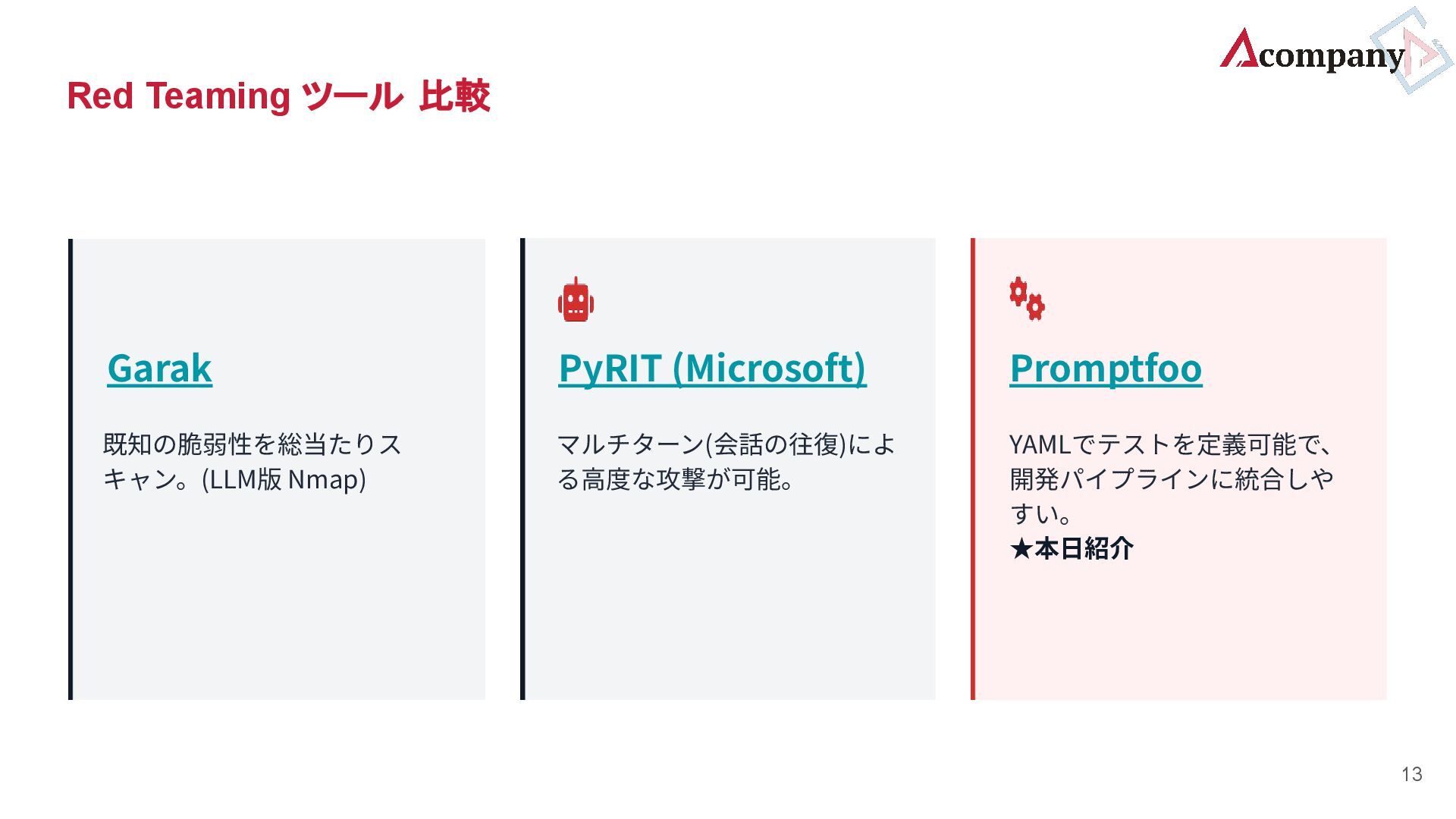 Acompany

Red Teaming ツール 比較

Garak

既知の脆弱性を総当たりスキャン。(LLM版 Nmap)

PyRIT (Microsoft)

マルチターン(会話の往復)による高度な攻撃が可能。

Promptfoo

YAMLでテストを定義可能で、開発パイプラインに統合しやすい。
★本日紹介

13